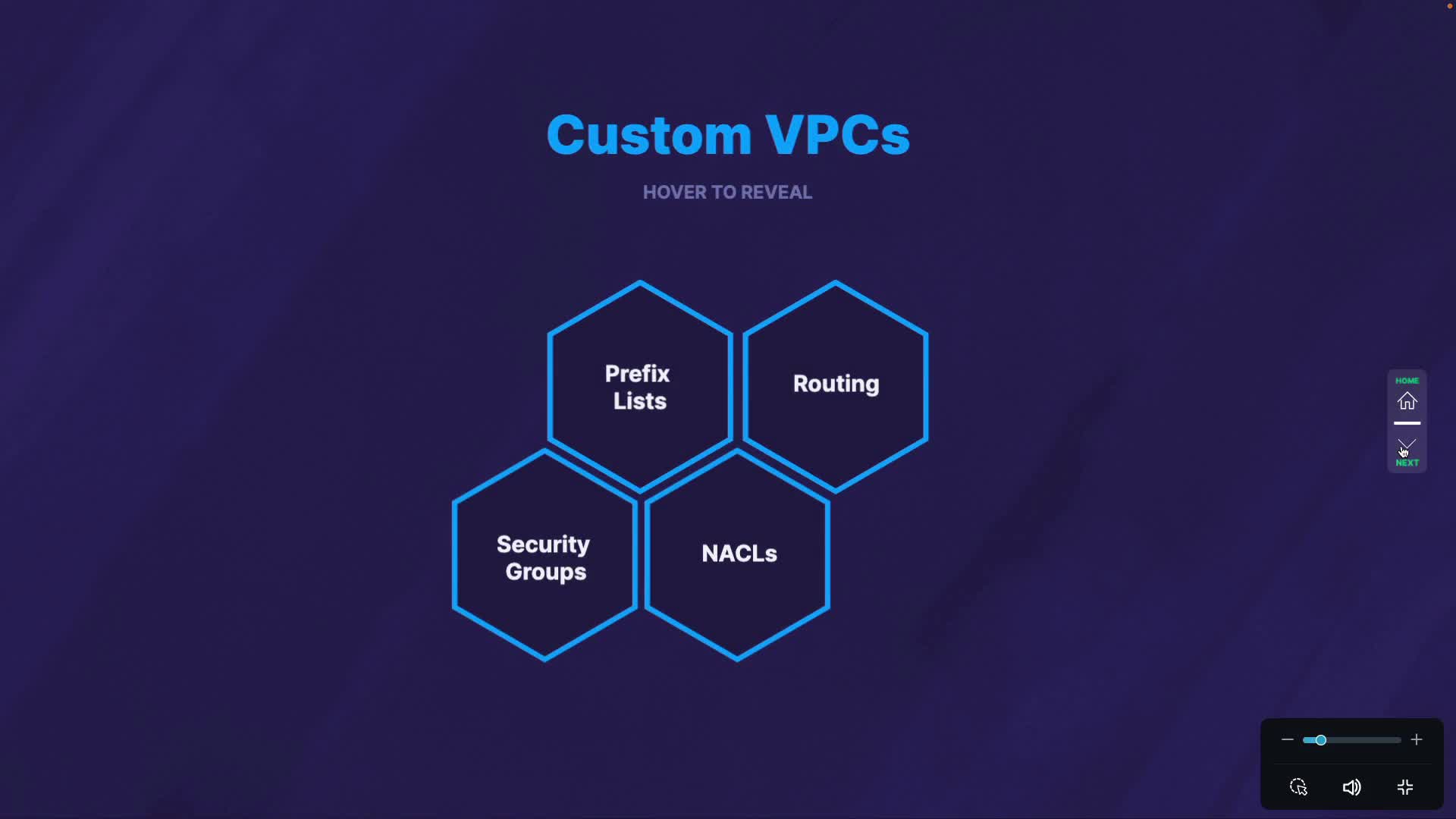 Custom VPCs

HOVER TO REVEAL

Prefix Lists

Routing

Security Groups

NACLs

HOME

NEXT